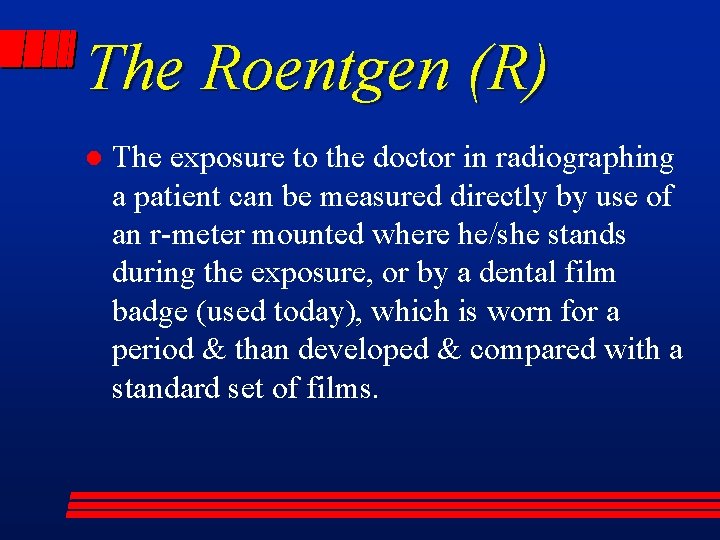 The Roentgen (R)

● The exposure to the doctor in radiographing a patient can be measured directly by use of an r-meter mounted where he/she stands during the exposure, or by a dental film badge (used today), which is worn for a period & than developed & compared with a standard set of films.